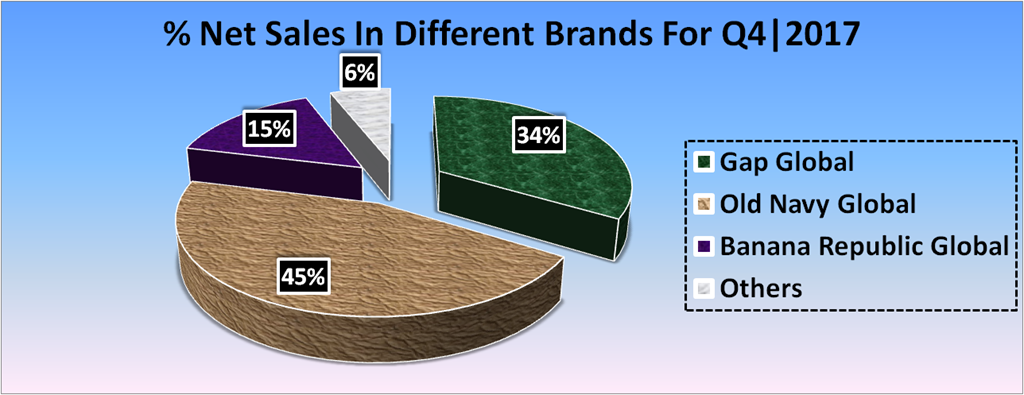 % Net Sales In Different Brands For Q4|2017

6%
15%
34%
45%

Gap Global
Old Navy Global
Banana Republic Global
Others